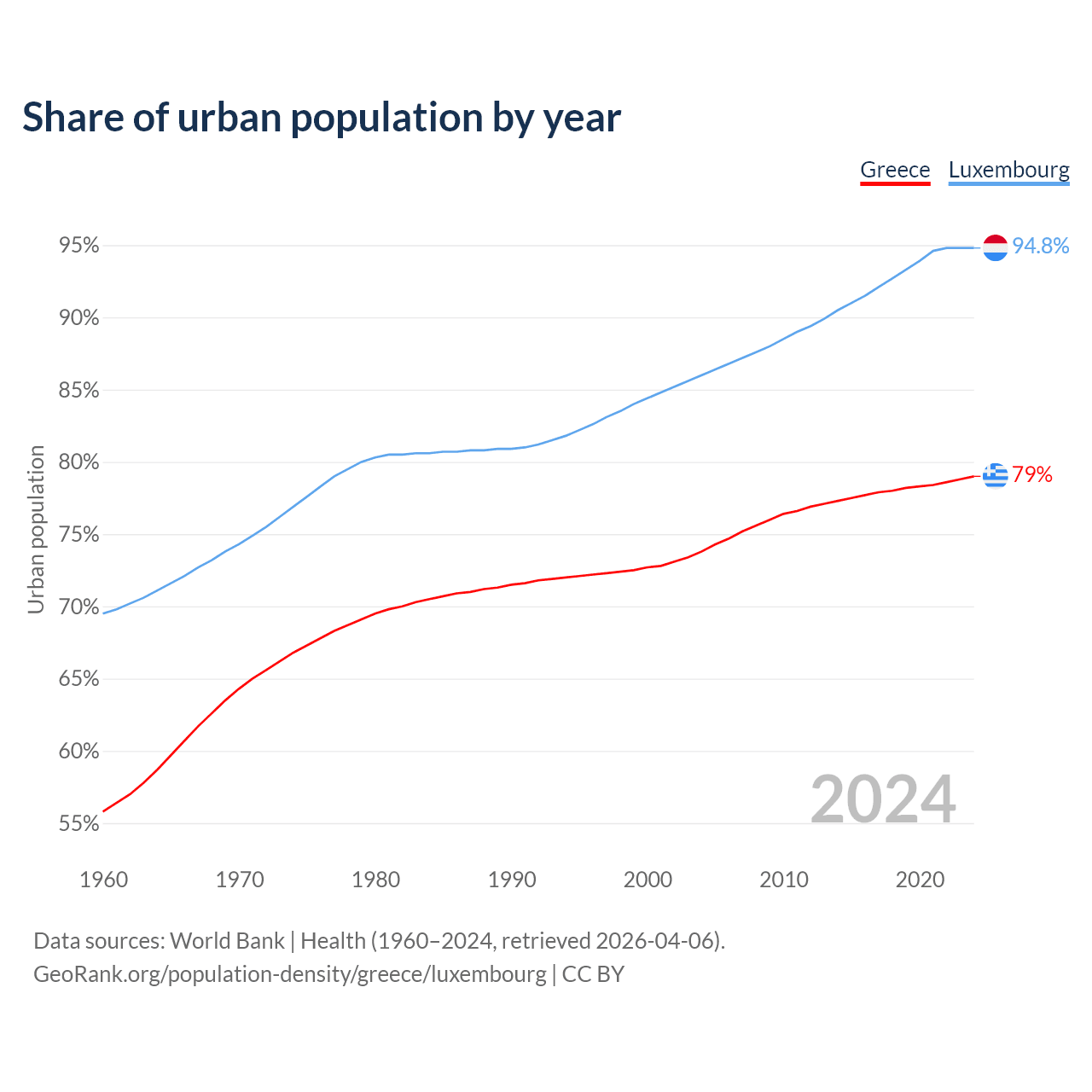 Share of urban population by year

Greece Luxembourg

Urban population

95%
90%
85%
80%
75%
70%
65%
60%
55%

94.8%
79%

2024

1960 1970 1980 1990 2000 2010 2020

Data sources: World Bank | Health (1960–2024, retrieved 2026-04-06).
GeoRank.org/population-density/greece/luxembourg | CC BY